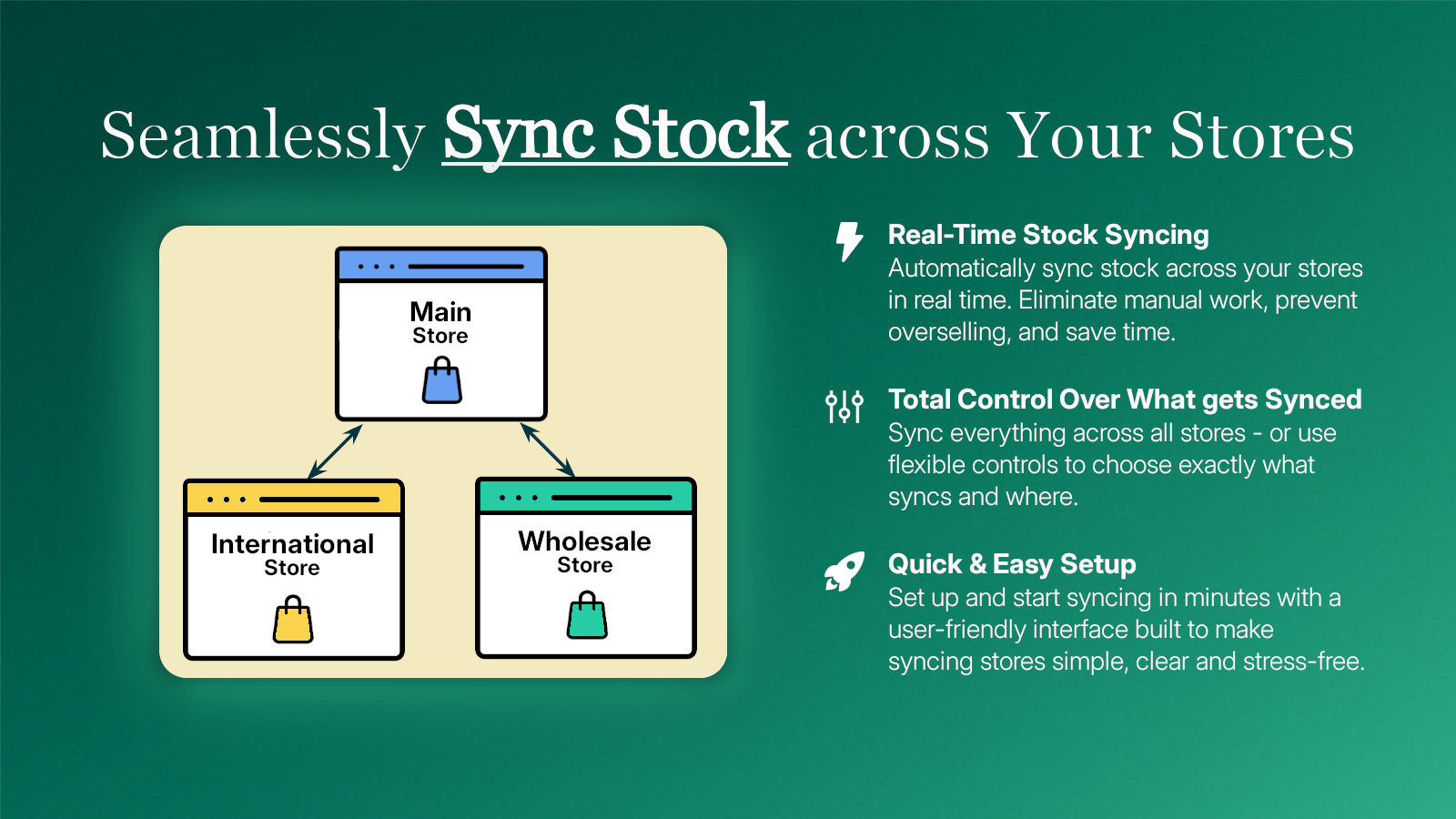 Seamlessly Sync Stock across Your Stores

Main
Store

International
Store

Wholesale
Store

Real-Time Stock Syncing
Automatically sync stock across your stores in real time. Eliminate manual work, prevent overselling, and save time.

Total Control Over What gets Synced
Sync everything across all stores - or use flexible controls to choose exactly what syncs and where.

Quick & Easy Setup
Set up and start syncing in minutes with a user-friendly interface built to make syncing stores simple, clear and stress-free.